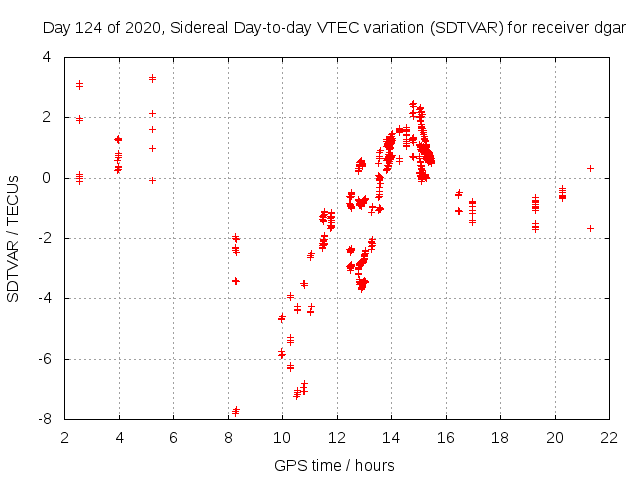 Day 124 of 2020, Sidereal Day-to-day VTEC variation (SDTVAR) for receiver dgar

SDTVAR / TECUs

4
2
0
-2
-4
-6
-8

2 4 6 8 10 12 14 16 18 20 22

GPS time / hours